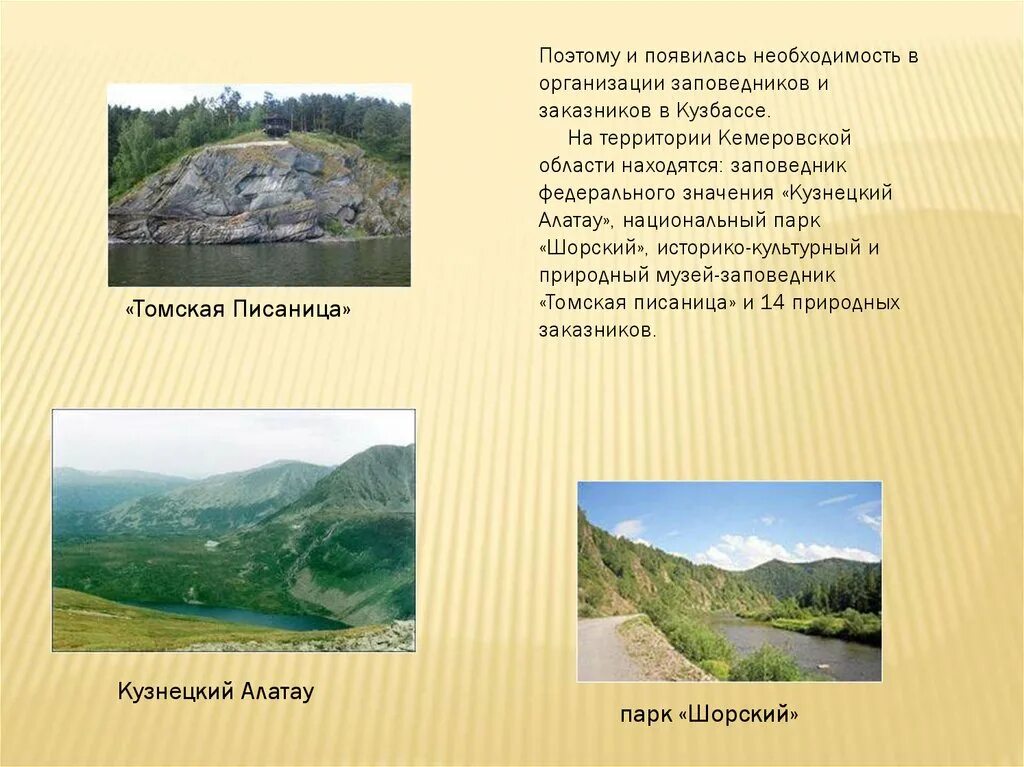 Поэтому и появилась необходимость в организации заповедников и заказников в Кузбассе.

На территории Кемеровской области находятся: заповедник федерального значения «Кузнецкий Алатау», национальный парк «Шорский», историко-культурный и природный музей-заповедник «Томская писаница» и 14 природных заказников.

«Томская Писаница»

Кузнецкий Алатау

парк «Шорский»